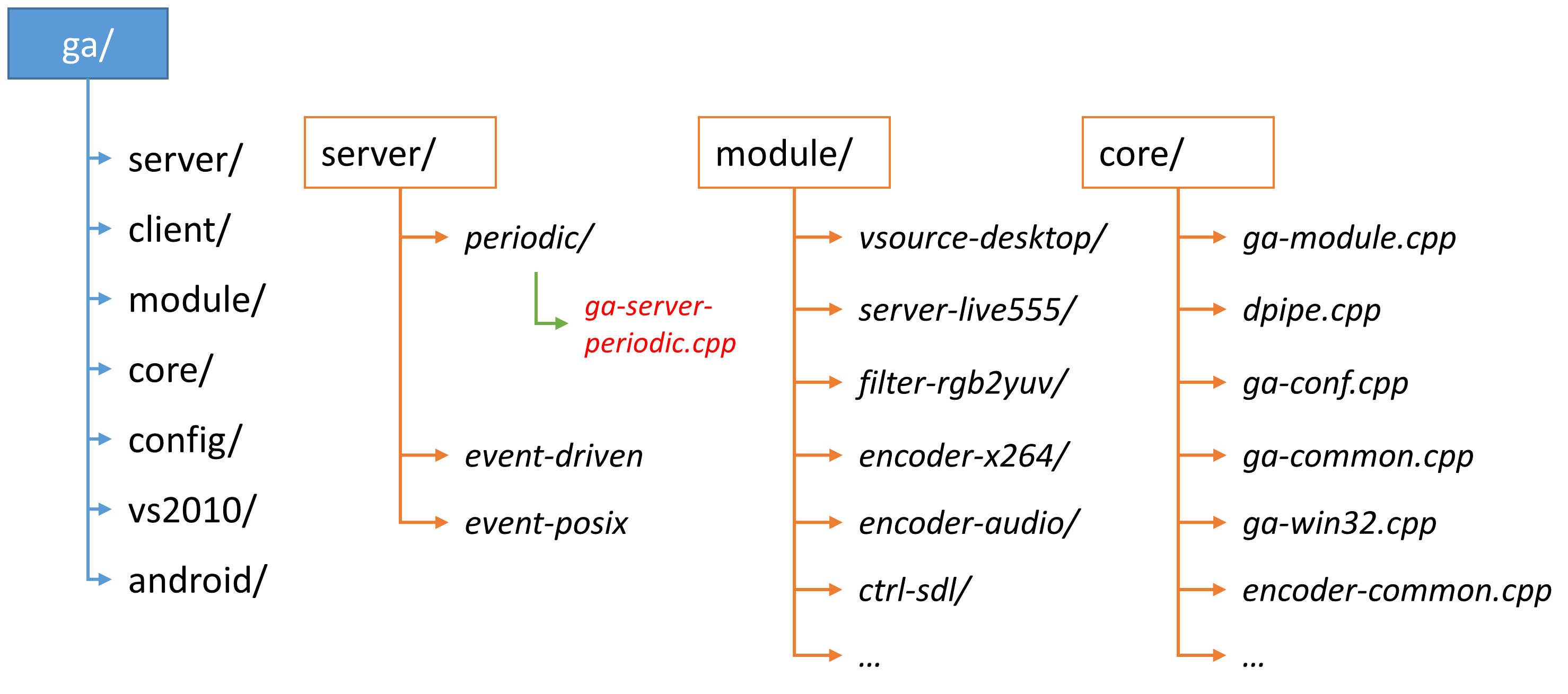 ga/

server/
client/
module/
core/
config/
vs2010/
android/

server/

periodic/
ga-server-periodic.cpp
event-driven
event-posix

module/

vsource-desktop/
server-live555/
filter-rgb2yuv/
encoder-x264/
encoder-audio/
ctrl-sdl/
…

core/

ga-module.cpp
dpipe.cpp
ga-conf.cpp
ga-common.cpp
ga-win32.cpp
encoder-common.cpp
…